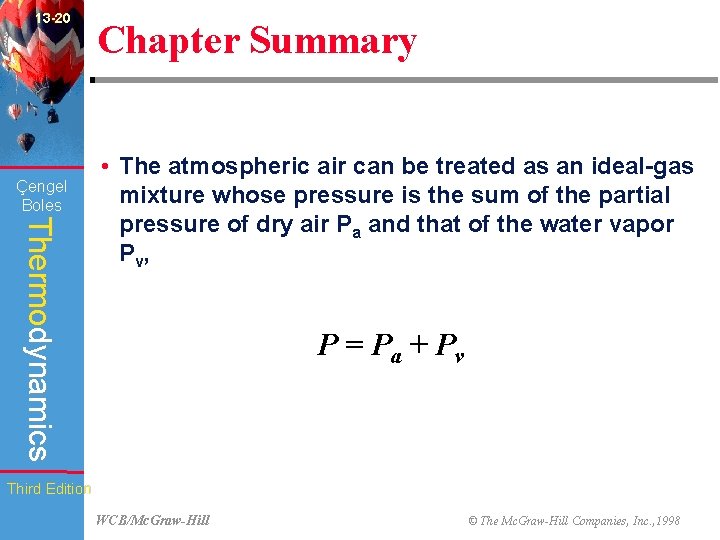 13-20

Chapter Summary

Çengel
Boles

Thermodynamics

Third Edition

• The atmospheric air can be treated as an ideal-gas mixture whose pressure is the sum of the partial pressure of dry air $P_a$ and that of the water vapor $P_v$,

$P = P_a + P_v$

WCB/McGraw-Hill

© The McGraw-Hill Companies, Inc.,1998